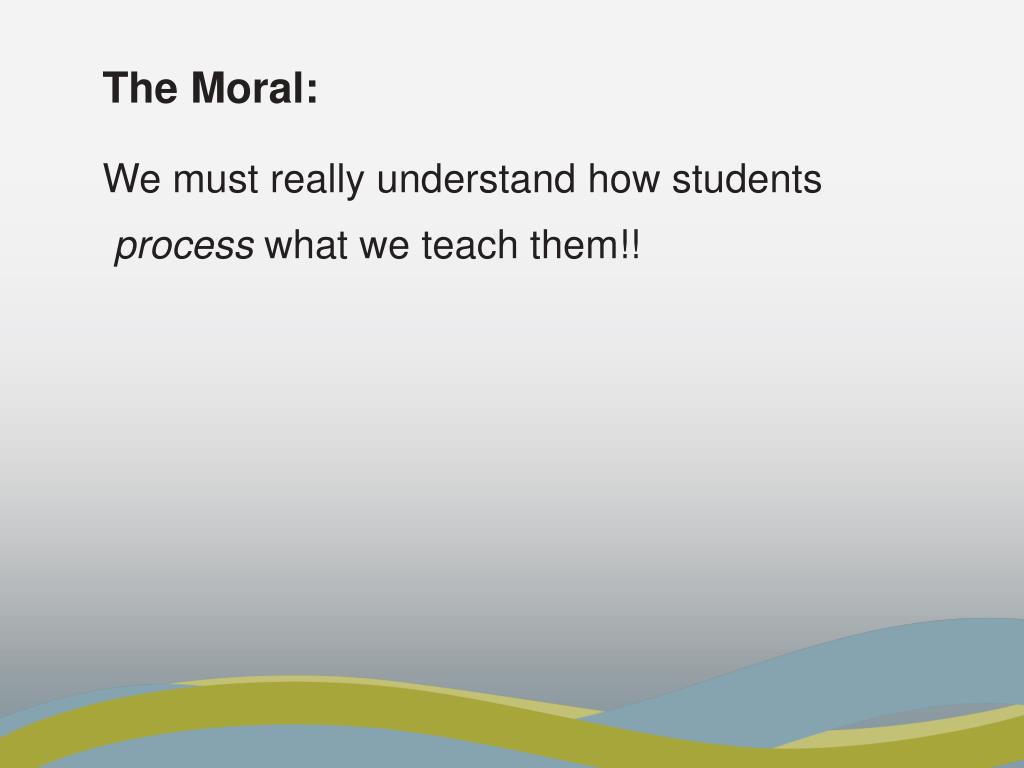 The Moral:

We must really understand how students process what we teach them!!